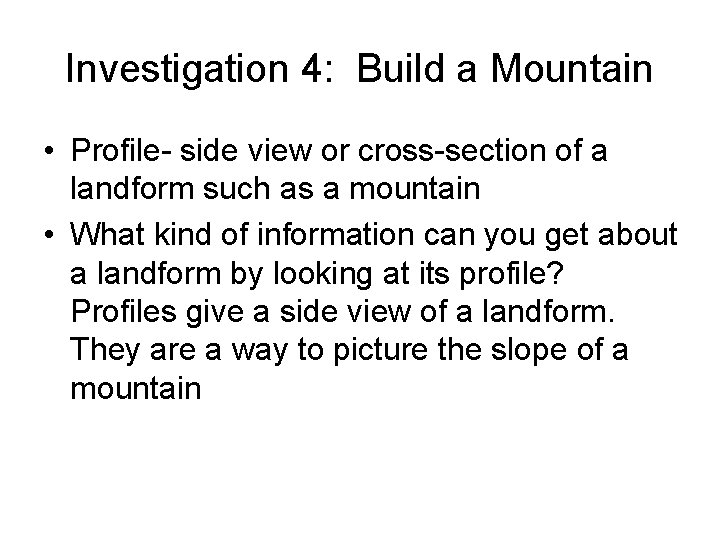 Investigation 4: Build a Mountain

• Profile- side view or cross-section of a landform such as a mountain
• What kind of information can you get about a landform by looking at its profile? Profiles give a side view of a landform. They are a way to picture the slope of a mountain